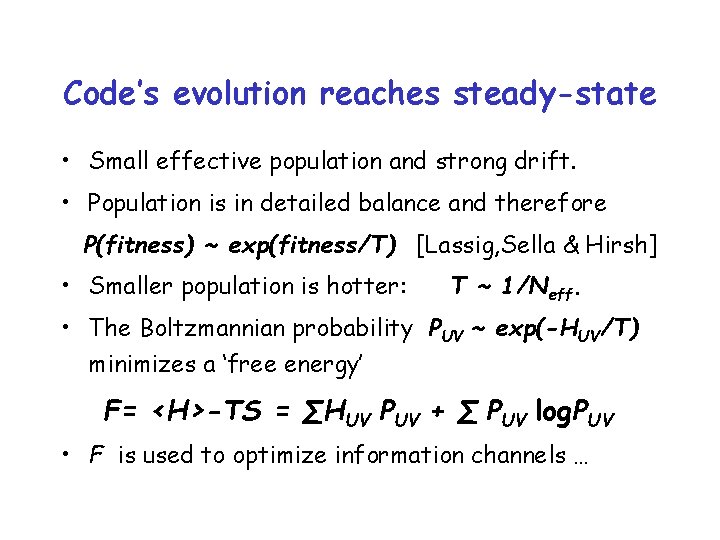 Code's evolution reaches steady-state

• Small effective population and strong drift.

• Population is in detailed balance and therefore
$P(fitness) \sim exp(fitness/T)$ [Lassig,Sella & Hirsh]

• Smaller population is hotter: $T \sim 1/N_{eff}$.

• The Boltzmannian probability $P_{UV} \sim exp(-H_{UV}/T)$ minimizes a 'free energy'

$F= <H>-TS = \sum H_{UV} P_{UV} + \sum P_{UV} \log P_{UV}$

• $F$ is used to optimize information channels …